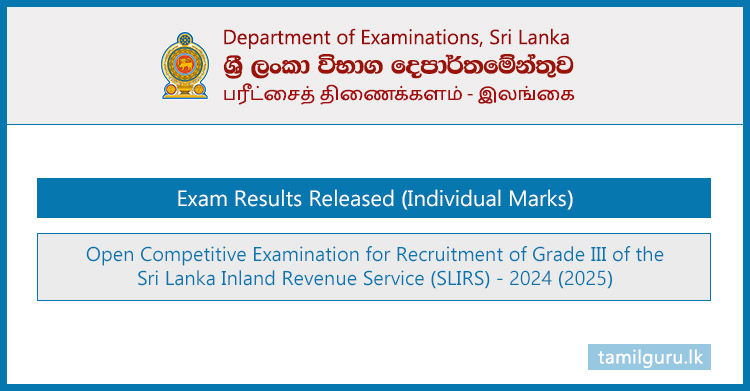 Department of Examinations, Sri Lanka
ශ්‍රී ලංකා විභාග දෙපාර්තමේන්තුව
பரீட்சைத் திணைக்களம் - இலங்கை

Exam Results Released (Individual Marks)

Open Competitive Examination for Recruitment of Grade III of the Sri Lanka Inland Revenue Service (SLIRS) - 2024 (2025)

tamilguru.lk